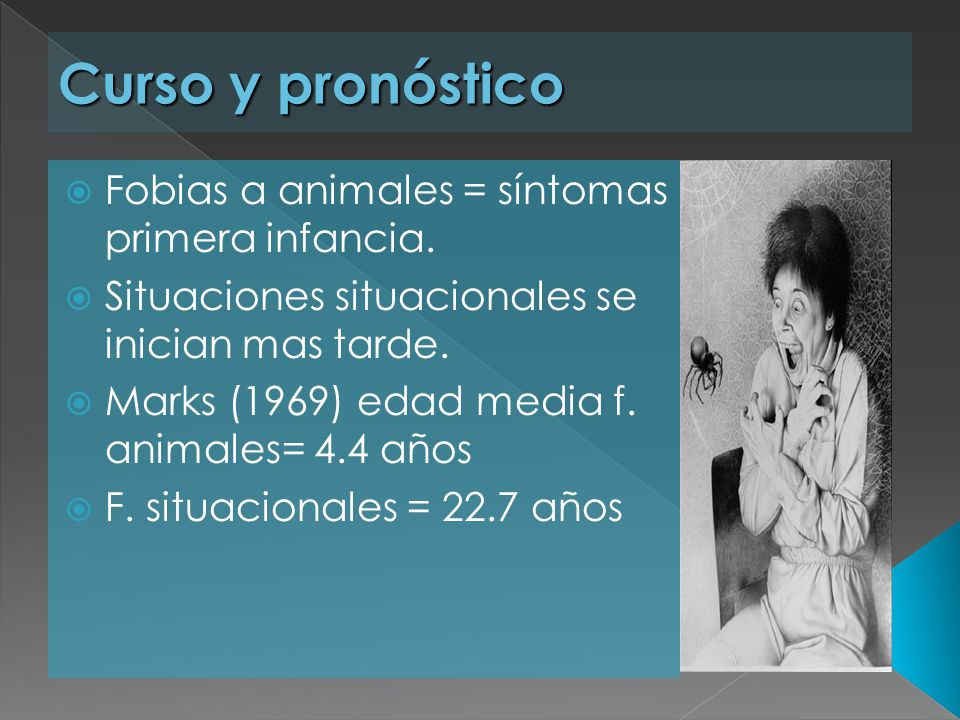 Curso y pronóstico

Fobias a animales = síntomas primera infancia.

Situaciones situacionales se inician mas tarde.

Marks (1969) edad media f. animales= 4.4 años

F. situacionales = 22.7 años